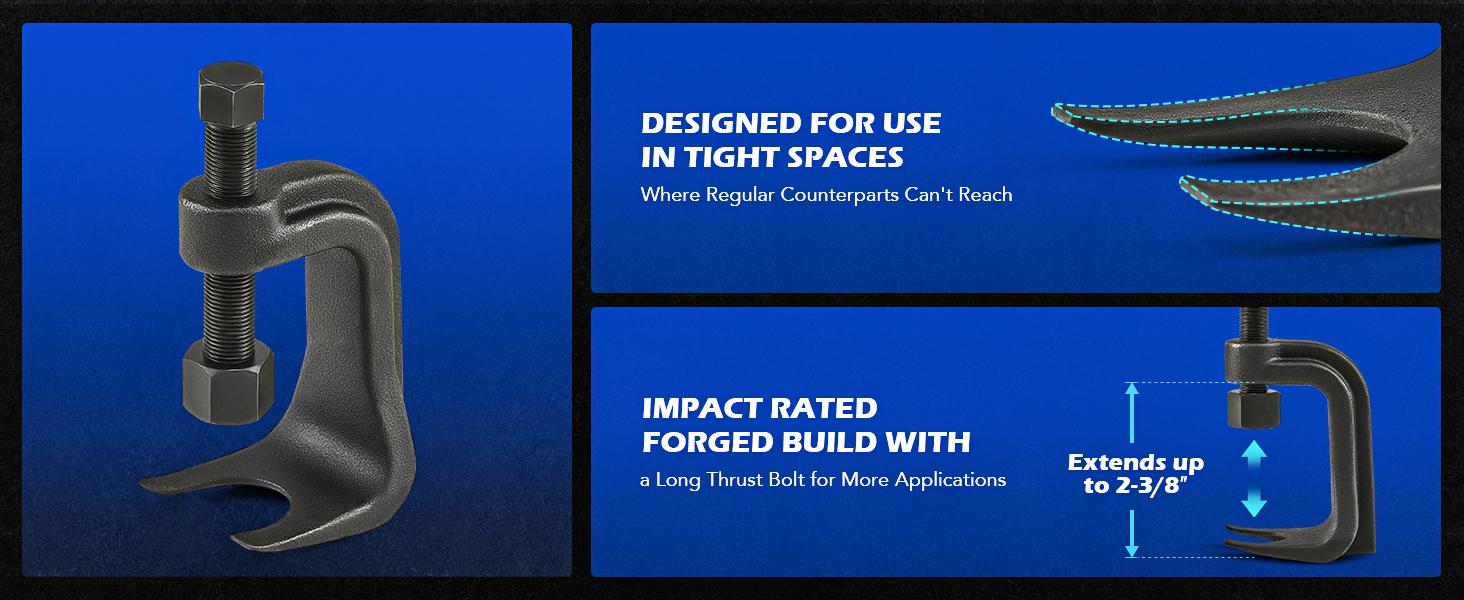 DESIGNED FOR USE IN TIGHT SPACES

Where Regular Counterparts Can't Reach

IMPACT RATED FORGED BUILD WITH

a Long Thrust Bolt for More Applications

Extends up to 2-3/8"